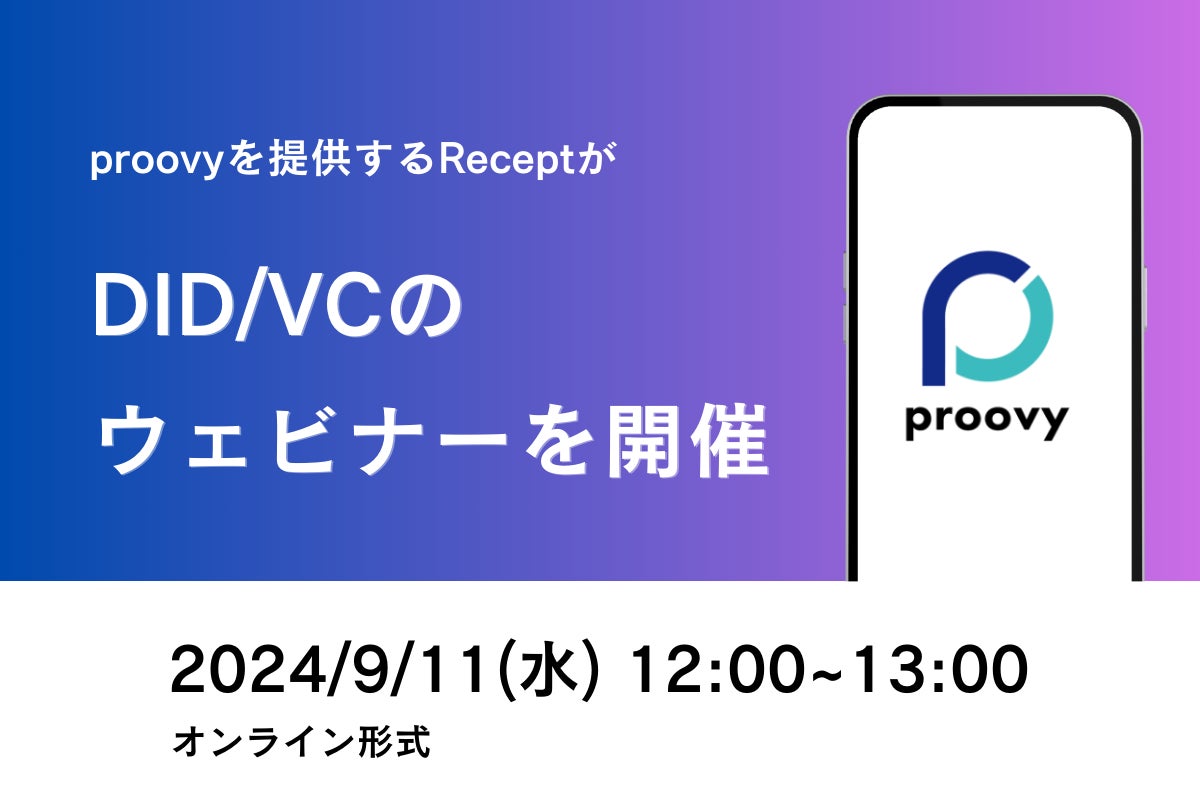 proovyを提供するReceptが

DID/VCの
ウェビナーを開催

proovy

2024/9/11(水) 12:00~13:00

オンライン形式